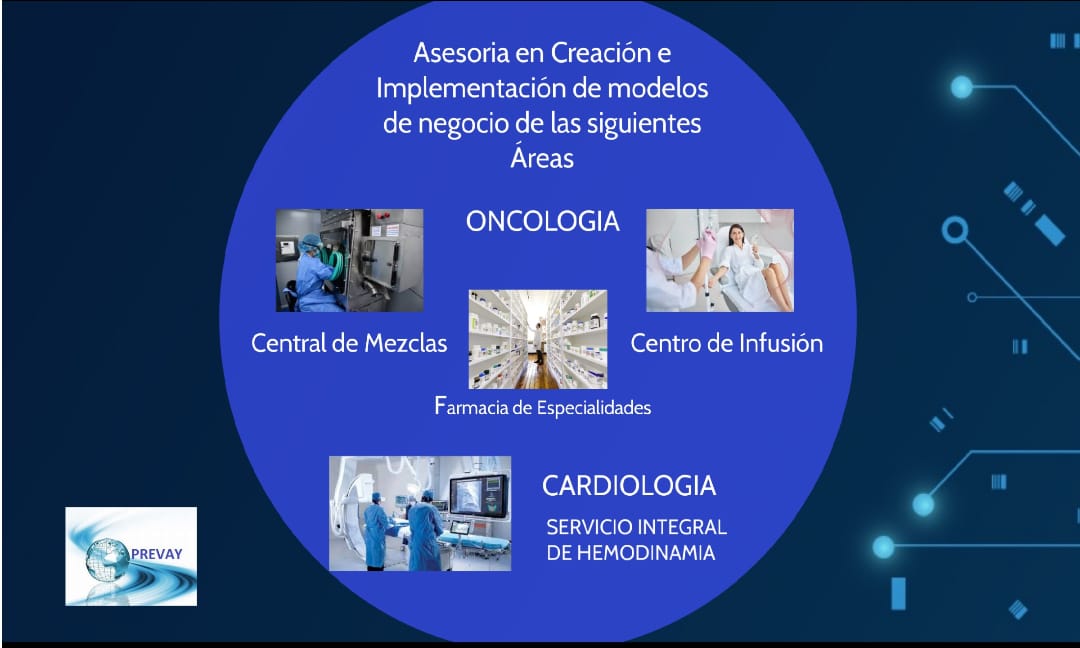 Asesoria en Creación e Implementación de modelos de negocio de las siguientes Áreas

ONCOLOGIA

Central de Mezclas

Centro de Infusión

Farmacia de Especialidades

CARDIOLOGIA

SERVICIO INTEGRAL DE HEMODINAMIA

PREVAY